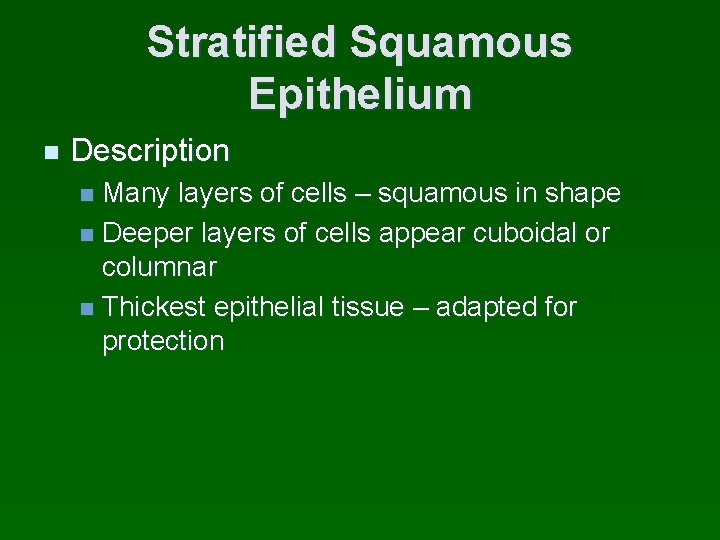 Stratified Squamous Epithelium

Description

Many layers of cells – squamous in shape

Deeper layers of cells appear cuboidal or columnar

Thickest epithelial tissue – adapted for protection